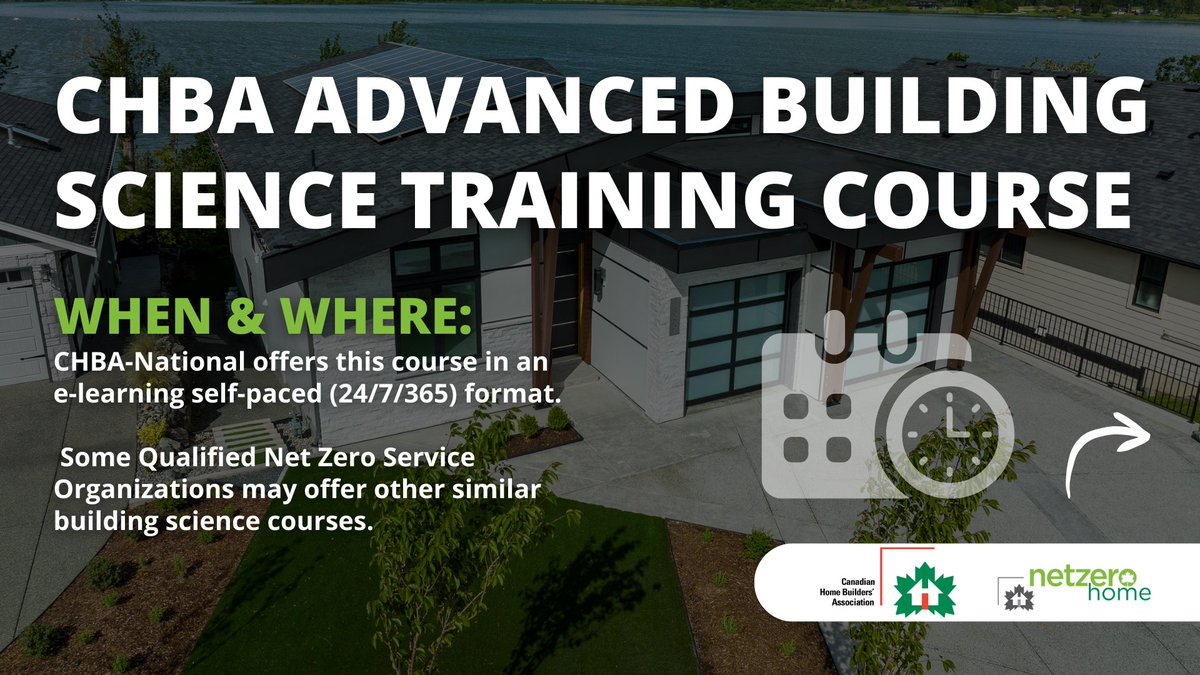 CHBA ADVANCED BUILDING SCIENCE TRAINING COURSE

WHEN & WHERE:

CHBA-National offers this course in an e-learning self-paced (24/7/365) format.

Some Qualified Net Zero Service Organizations may offer other similar building science courses.

Canadian Home Builders' Association

netzero home